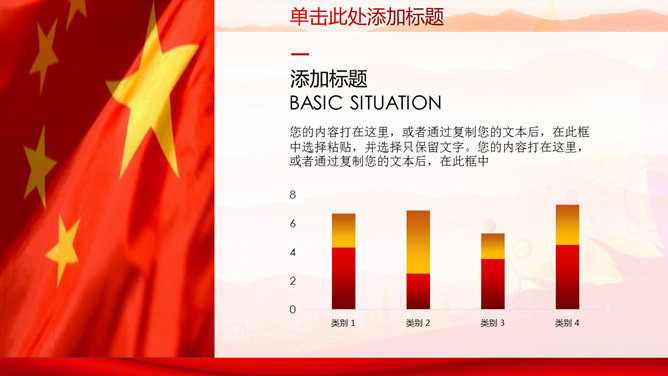 单击此处添加标题

添加标题
BASIC SITUATION

您的内容打在这里，或者通过复制您的文本后，在此框中选择粘贴，并选择只保留文字。您的内容打在这里，或者通过复制您的文本后，在此框中

8
6
4
2
0

类别 1
类别 2
类别 3
类别 4